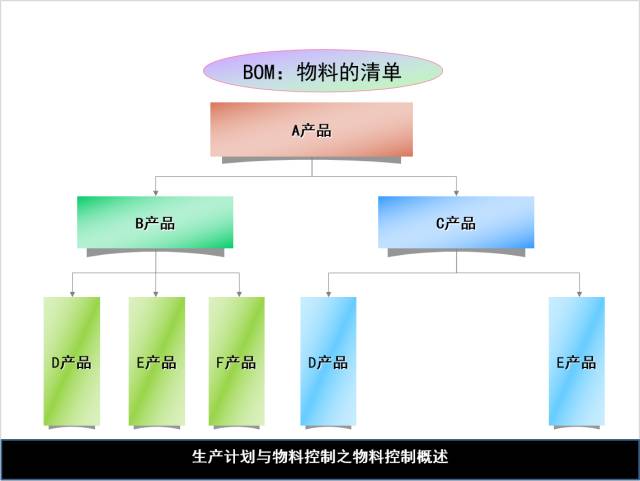 BOM：物料的清单

A产品

B产品

C产品

D产品

E产品

F产品

D产品

E产品

生产计划与物料控制之物料控制概述